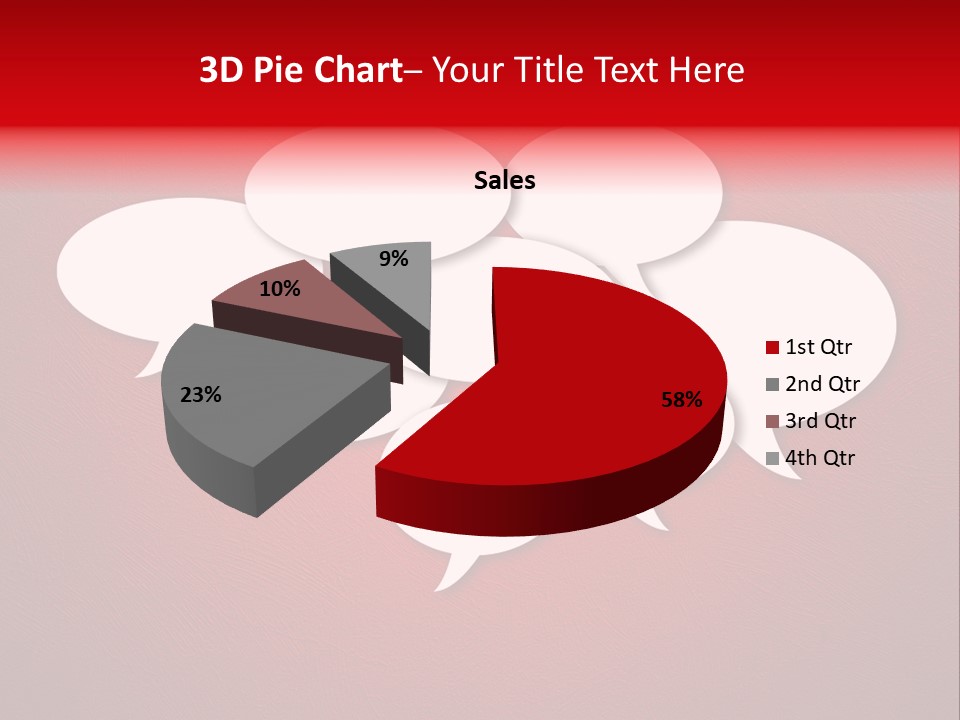 3D Pie Chart– Your Title Text Here

Sales

9%

10%

23%

58%

1st Qtr
2nd Qtr
3rd Qtr
4th Qtr